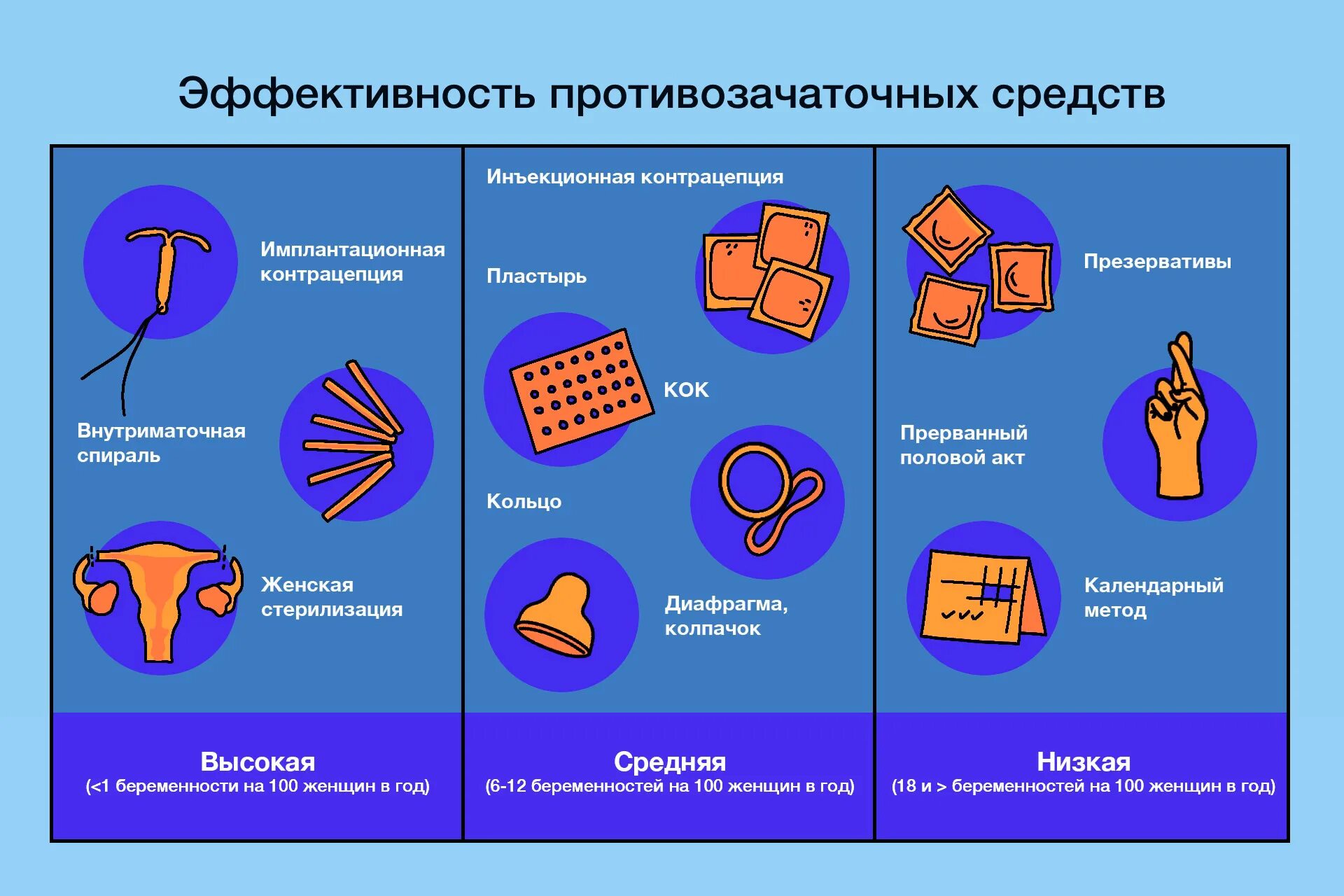 Эффективность противозачаточных средств

Имплантационная контрацепция

Внутриматочная спираль

Женская стерилизация

Высокая
(<1 беременности на 100 женщин в год)

Инъекционная контрацепция

Пластырь

КОК

Кольцо

Диафрагма, колпачок

Средняя
(6-12 беременностей на 100 женщин в год)

Презервативы

Прерванный половой акт

Календарный метод

Низкая
(18 и > беременностей на 100 женщин в год)